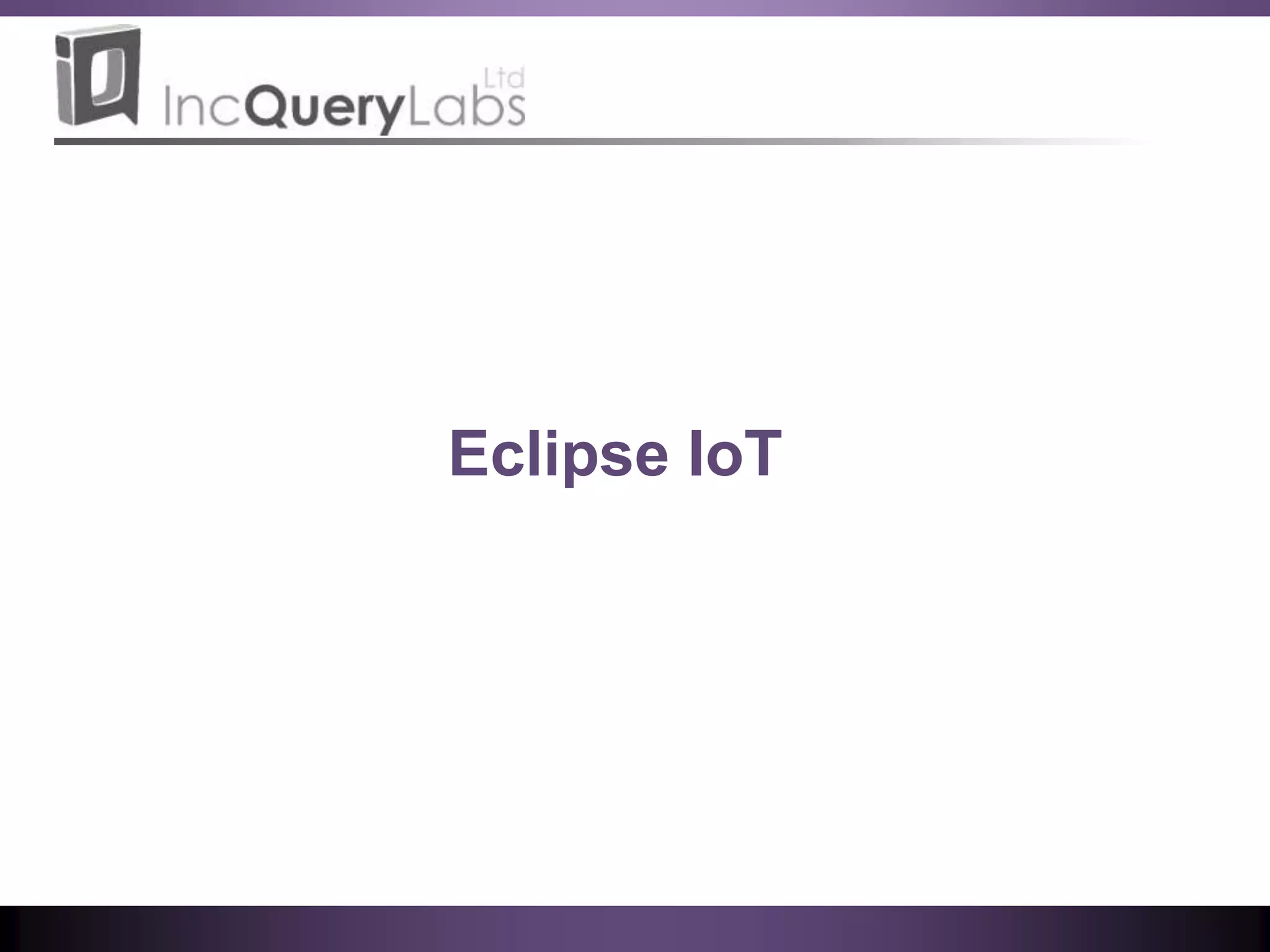 IncQueryLabs Ltd

Eclipse IoT